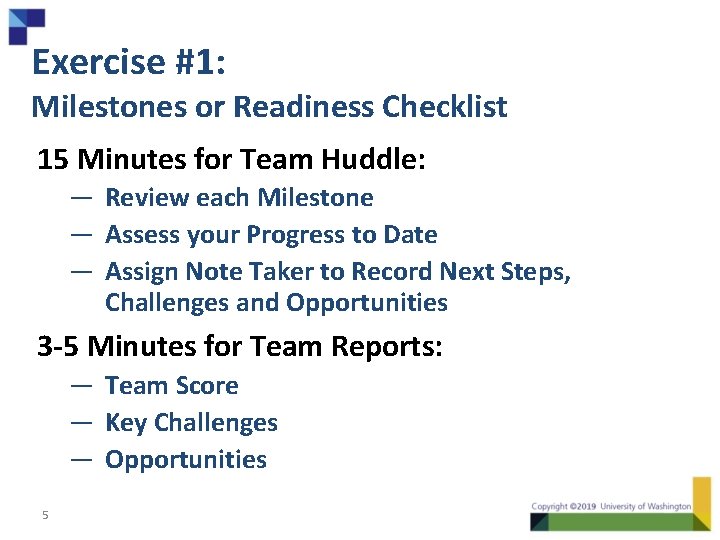 Exercise #1:
Milestones or Readiness Checklist

15 Minutes for Team Huddle:
— Review each Milestone
— Assess your Progress to Date
— Assign Note Taker to Record Next Steps, Challenges and Opportunities

3-5 Minutes for Team Reports:
— Team Score
— Key Challenges
— Opportunities

5

Copyright ©2019 University of Washington